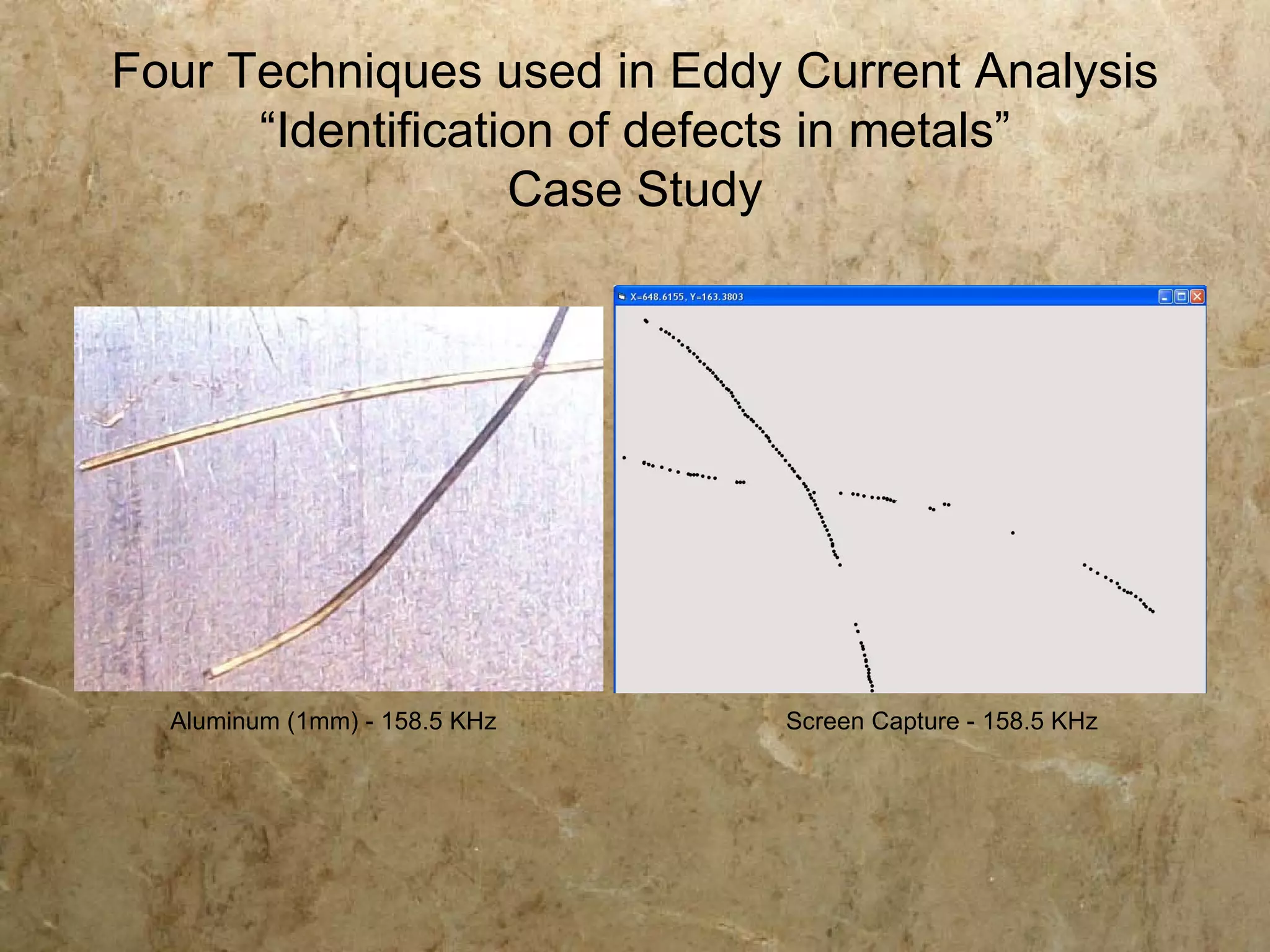 Four Techniques used in Eddy Current Analysis
“Identification of defects in metals”
Case Study

X=648.6155, Y=163.3803

Aluminum (1mm) - 158.5 KHz

Screen Capture - 158.5 KHz